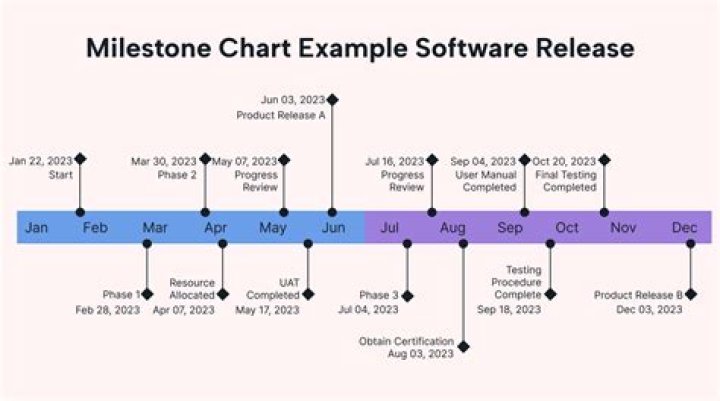 Milestone Chart Example Software Release

Jun 03, 2023
Product Release A

Jan 22, 2023
Start

Mar 30, 2023
Phase 2

May 07, 2023
Progress
Review

Jul 16, 2023
Progress
Review

Sep 04, 2023
User Manual
Completed

Oct 20, 2023
Final Testing
Completed

Jan Feb Mar Apr May Jun Jul Aug Sep Oct Nov Dec

Phase 1
Feb 28, 2023

Resource
Allocated
Apr 07, 2023

UAT
Completed
May 17, 2023

Phase 3
Jul 04, 2023

Obtain Certification
Aug 03, 2023

Testing
Procedure
Complete
Sep 18, 2023

Product Release B
Dec 03, 2023